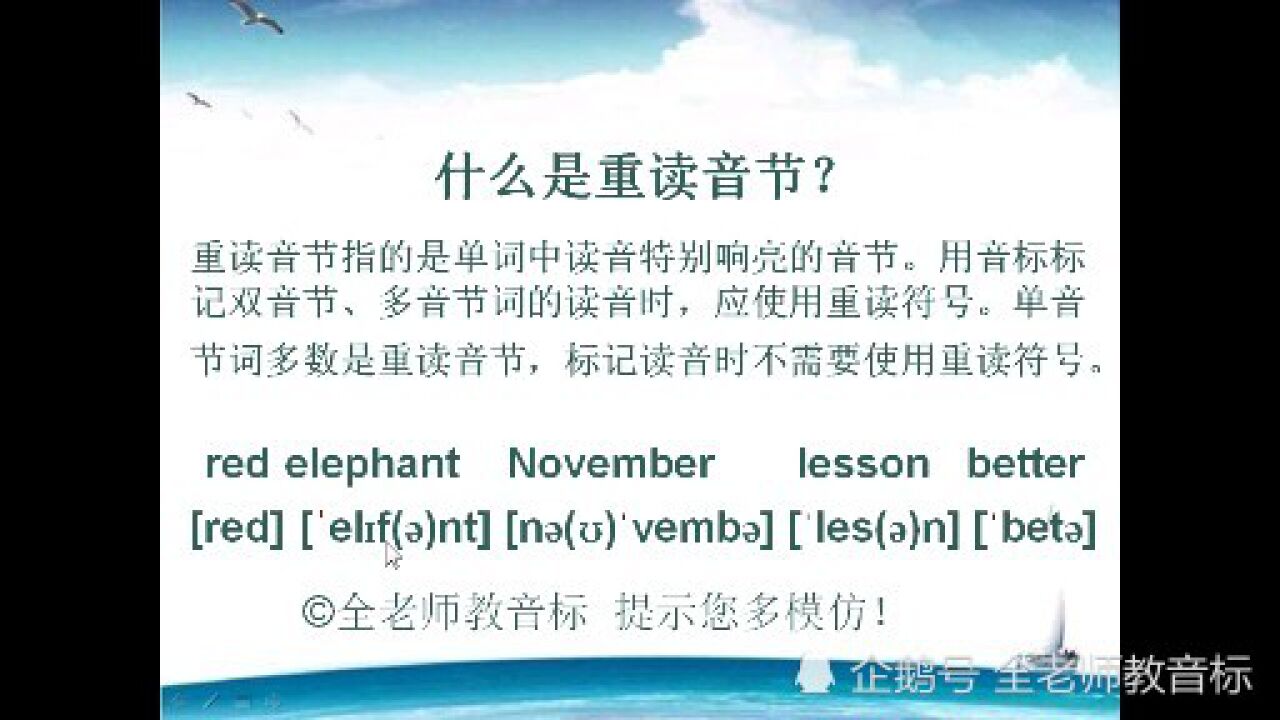 什么是重读音节？

重读音节指的是单词中读音特别响亮的音节。用音标标记双音节、多音节词的读音时，应使用重读符号。单音节词多数是重读音节，标记读音时不需要使用重读符号。

red elephant November lesson better

[red] [ˈelɪf(ə)nt] [nə(ʊ)ˈvembə] [ˈles(ə)n] [ˈbetə]

©全老师教音标 提示您多模仿！

企鹅号 全老师教音标